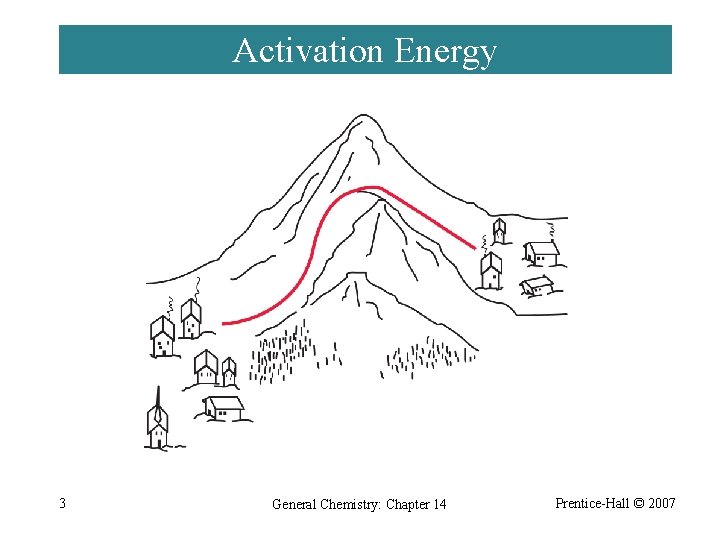 Activation Energy

3

General Chemistry: Chapter 14

Prentice-Hall © 2007